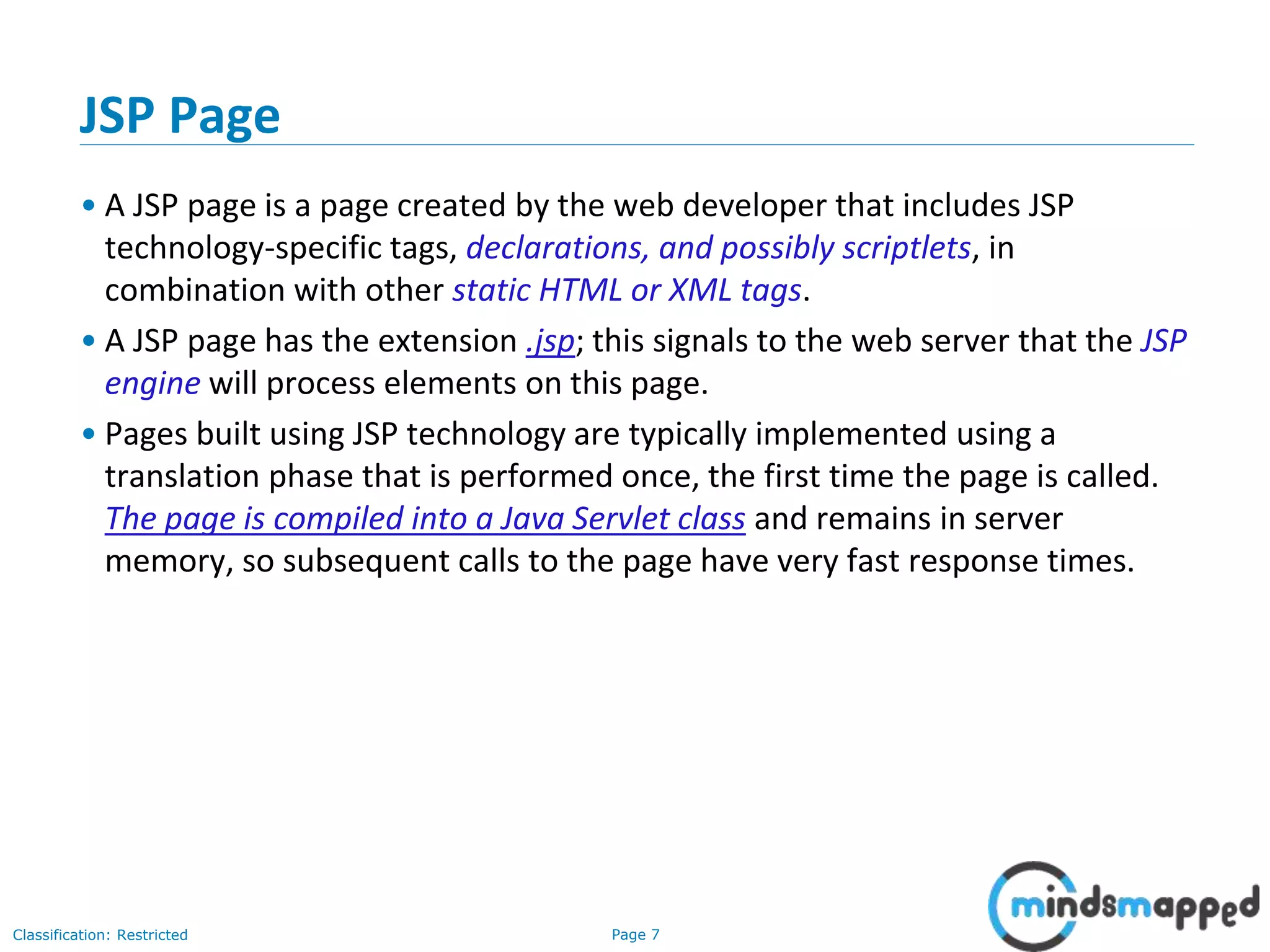 JSP Page

• A JSP page is a page created by the web developer that includes JSP technology-specific tags, declarations, and possibly scriptlets, in combination with other static HTML or XML tags.

• A JSP page has the extension .jsp; this signals to the web server that the JSP engine will process elements on this page.

• Pages built using JSP technology are typically implemented using a translation phase that is performed once, the first time the page is called. The page is compiled into a Java Servlet class and remains in server memory, so subsequent calls to the page have very fast response times.

Classification: Restricted

Page 7

mindsmapped